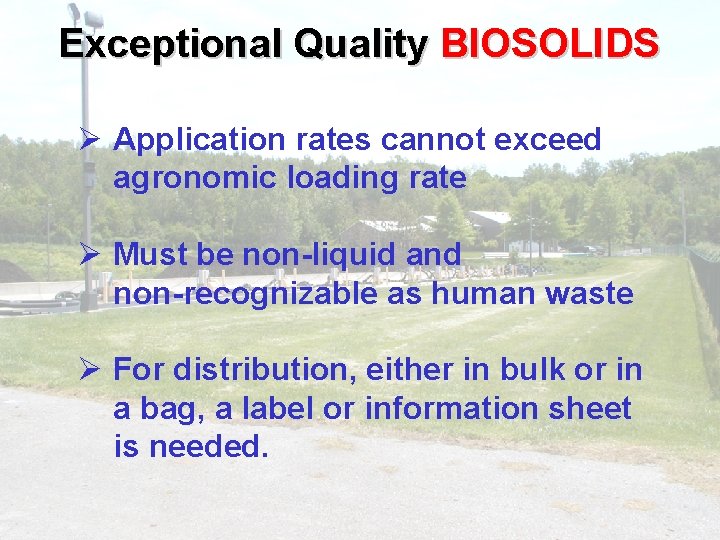 Exceptional Quality BIOSOLIDS

➢ Application rates cannot exceed agronomic loading rate

➢ Must be non-liquid and non-recognizable as human waste

➢ For distribution, either in bulk or in a bag, a label or information sheet is needed.